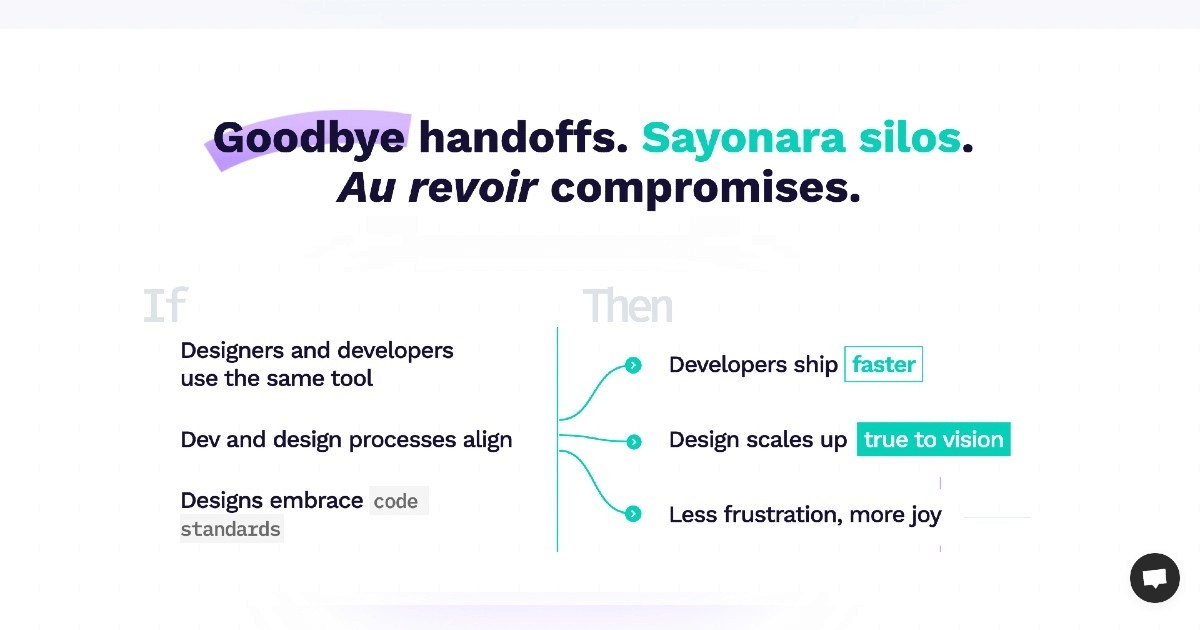 Goodbye handoffs. Sayonara silos.
Au revoir compromises.

If

Designers and developers use the same tool

Dev and design processes align

Designs embrace code standards

Then

Developers ship faster

Design scales up true to vision

Less frustration, more joy